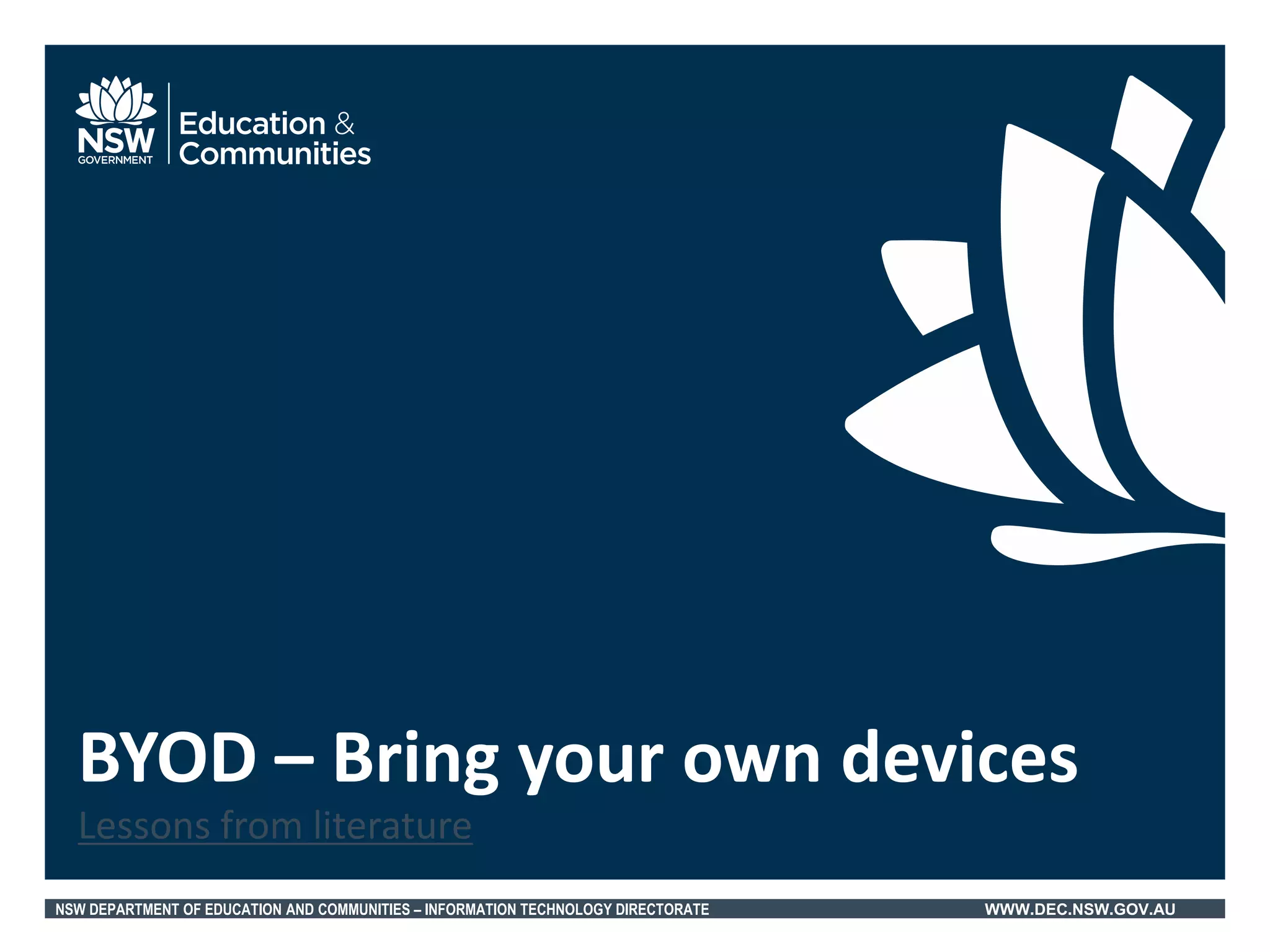 NSW GOVERNMENT

Education & Communities

BYOD – Bring your own devices

Lessons from literature

NSW DEPARTMENT OF EDUCATION AND COMMUNITIES – INFORMATION TECHNOLOGY DIRECTORATE

WWW.DEC.NSW.GOV.AU